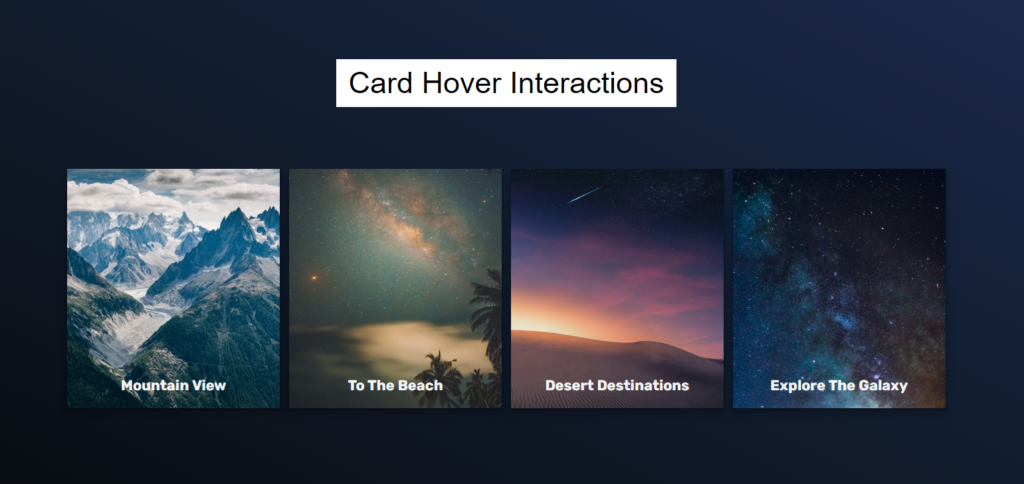 Card Hover Interactions

Mountain View

To The Beach

Desert Destinations

Explore The Galaxy